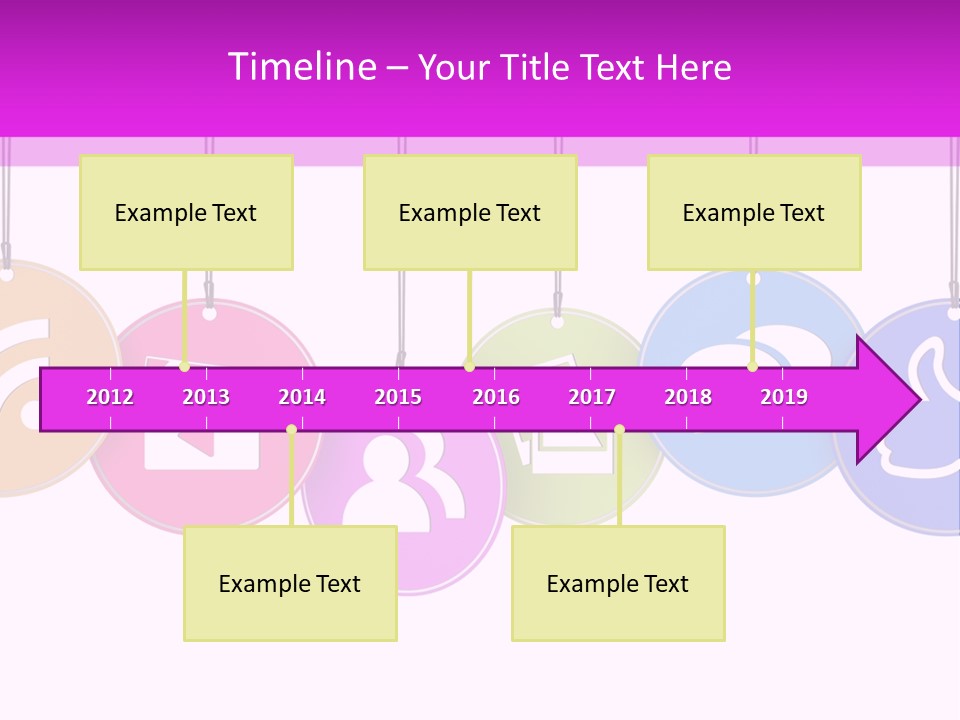 Timeline – Your Title Text Here

Example Text

Example Text

Example Text

2012 2013 2014 2015 2016 2017 2018 2019

Example Text

Example Text